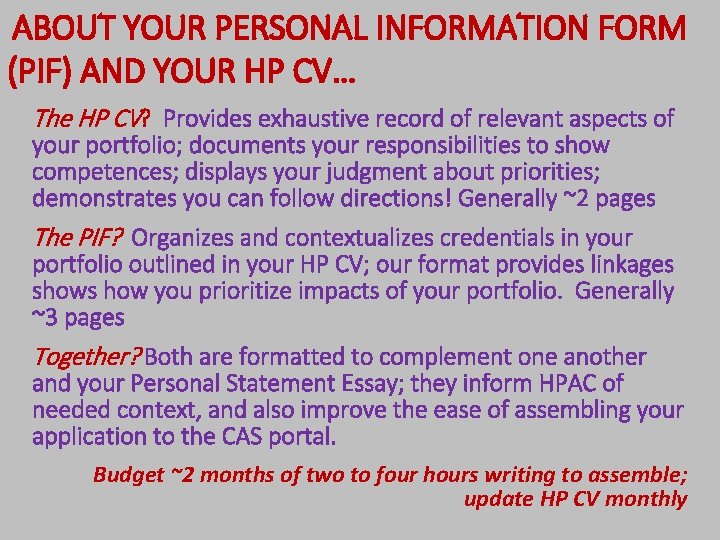 ABOUT YOUR PERSONAL INFORMATION FORM (PIF) AND YOUR HP CV…

The HP CV? Provides exhaustive record of relevant aspects of your portfolio; documents your responsibilities to show competences; displays your judgment about priorities; demonstrates you can follow directions! Generally ~2 pages

The PIF? Organizes and contextualizes credentials in your portfolio outlined in your HP CV; our format provides linkages shows how you prioritize impacts of your portfolio. Generally ~3 pages

Together? Both are formatted to complement one another and your Personal Statement Essay; they inform HPAC of needed context, and also improve the ease of assembling your application to the CAS portal.

Budget ~2 months of two to four hours writing to assemble; update HP CV monthly